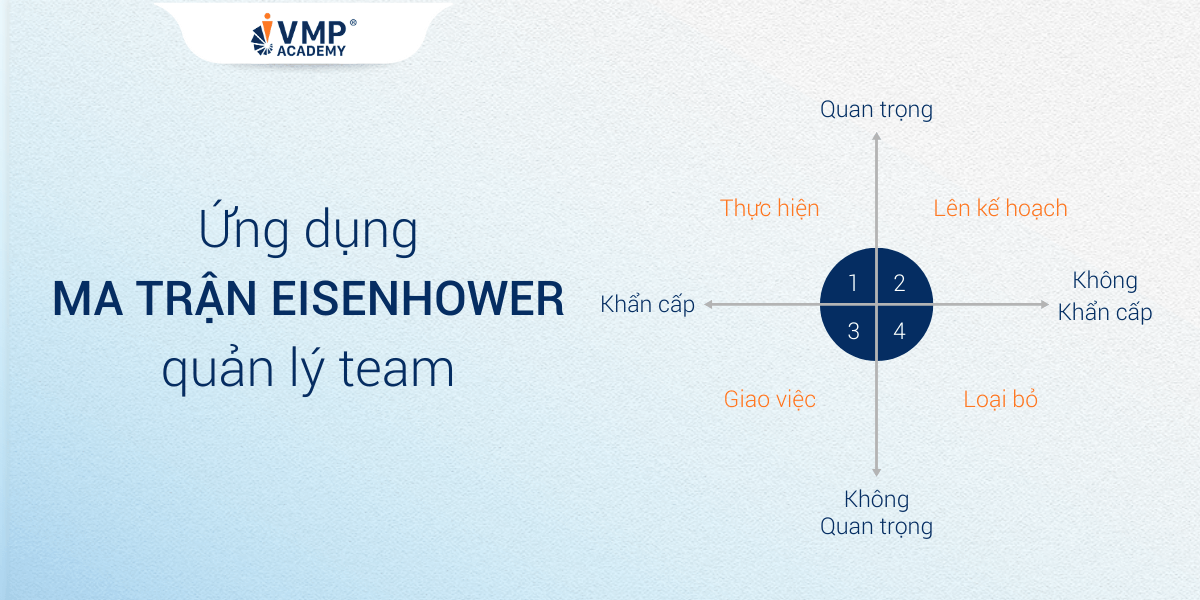 VMP®
ACADEMY

Ứng dụng
MA TRẬN EISENHOWER
quản lý team

Quan trọng

Thực hiện

Lên kế hoạch

Khẩn cấp

1
2
3
4

Không
Khẩn cấp

Giao việc

Loại bỏ

Không
Quan trọng